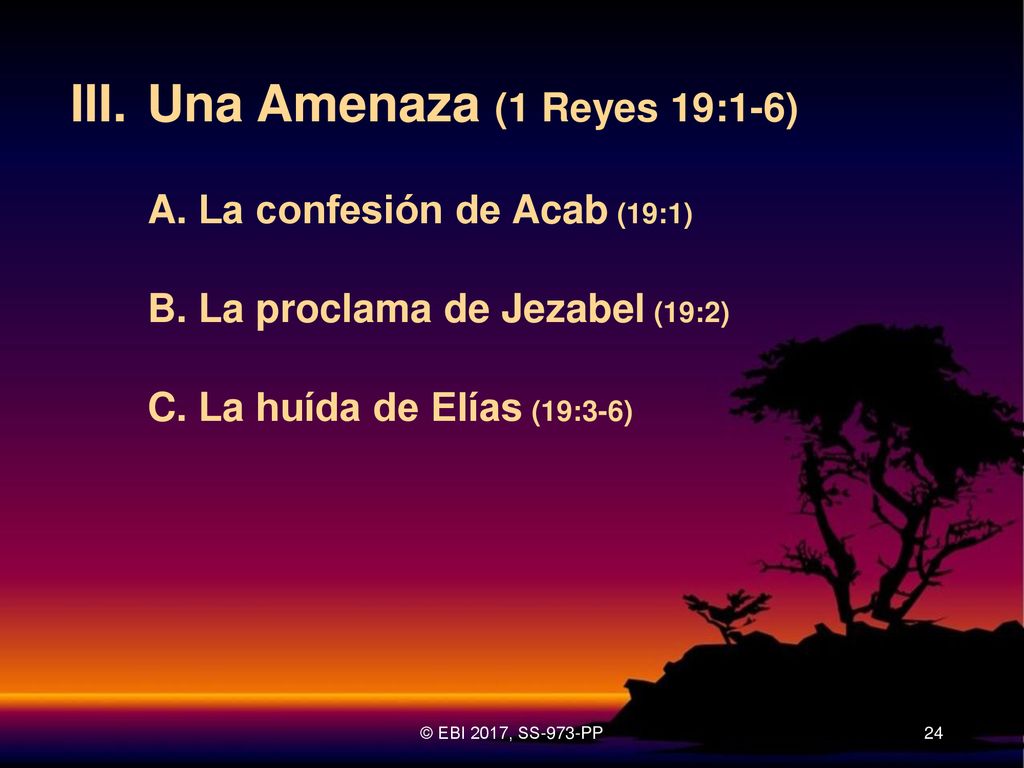 III. Una Amenaza (1 Reyes 19:1-6)

A. La confesión de Acab (19:1)

B. La proclama de Jezabel (19:2)

C. La huída de Elías (19:3-6)

© EBI 2017, SS-973-PP

24